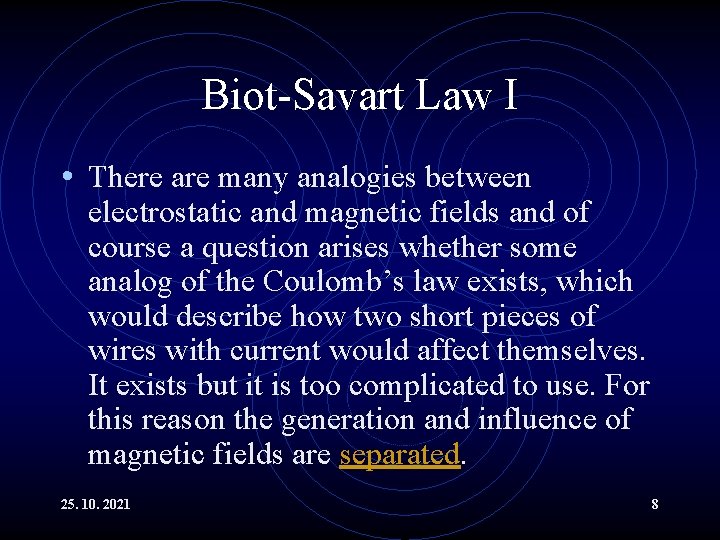 Biot-Savart Law I

• There are many analogies between electrostatic and magnetic fields and of course a question arises whether some analog of the Coulomb’s law exists, which would describe how two short pieces of wires with current would affect themselves. It exists but it is too complicated to use. For this reason the generation and influence of magnetic fields are separated.

25. 10. 2021

8